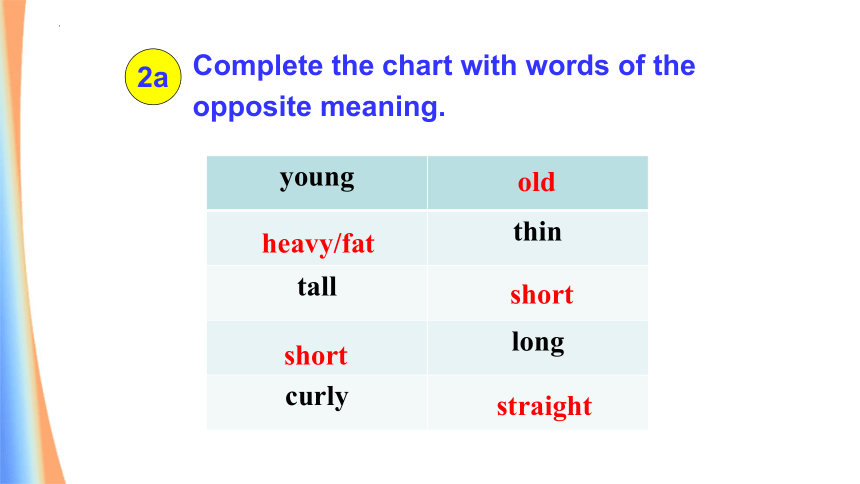 2a Complete the chart with words of the opposite meaning.

| young | old |
|---|---|
| heavy/fat | thin |
| tall | short |
| short | long |
| curly | straight |